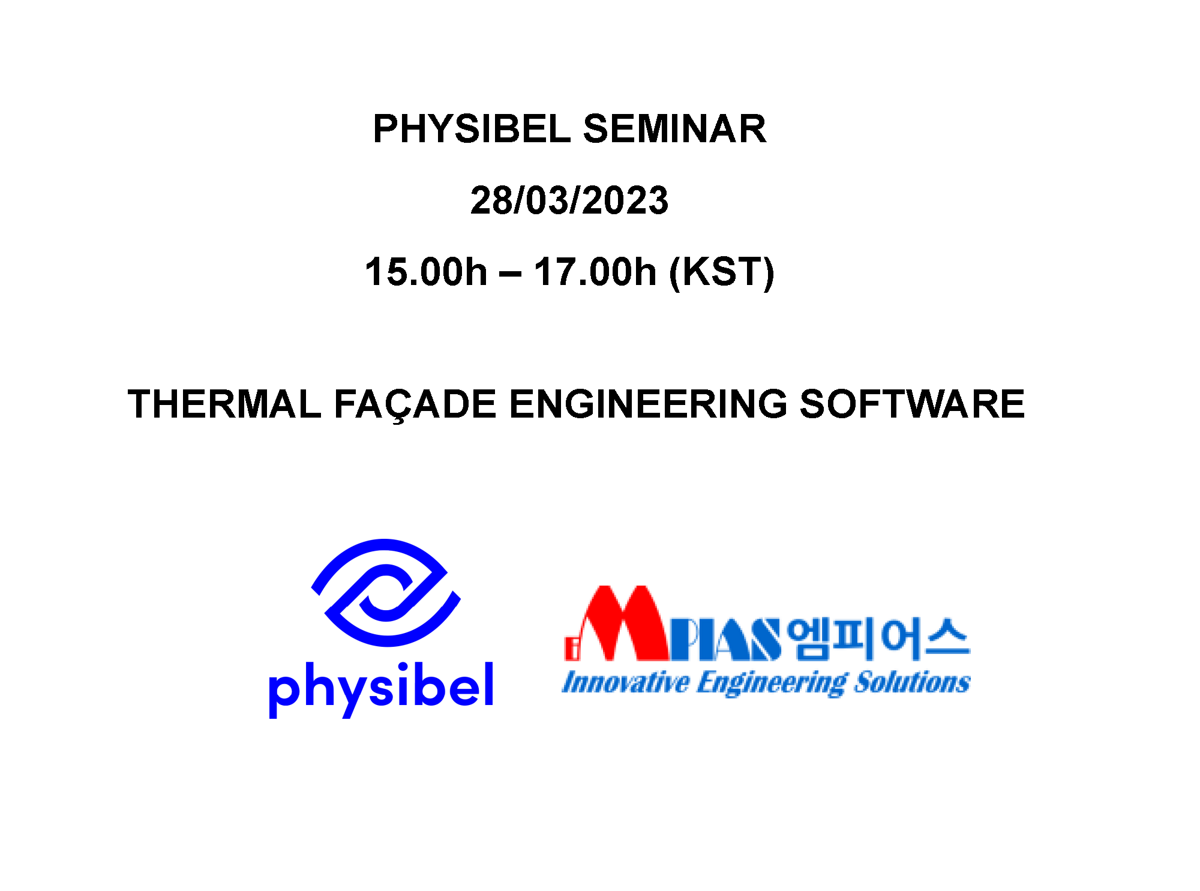 PHYSIBEL SEMINAR

28/03/2023

15.00h – 17.00h (KST)

THERMAL FAÇADE ENGINEERING SOFTWARE

physibel

MPIAS 엠피어스
Innovative Engineering Solutions